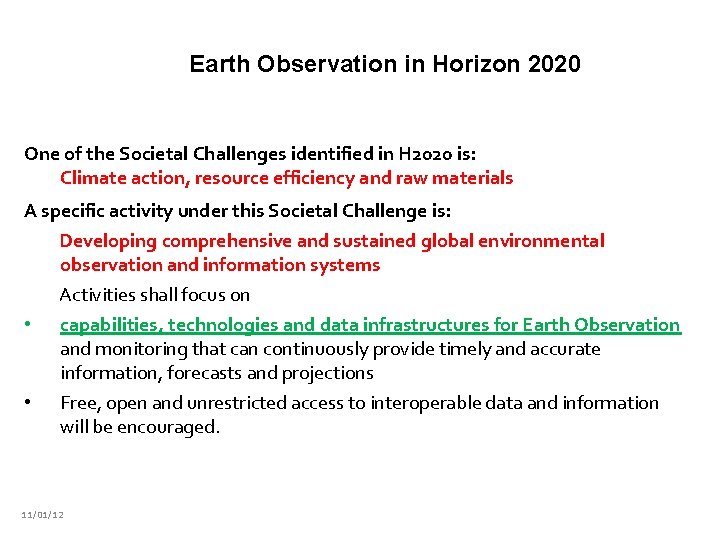 Earth Observation in Horizon 2020

One of the Societal Challenges identified in H2020 is:
Climate action, resource efficiency and raw materials

A specific activity under this Societal Challenge is:

Developing comprehensive and sustained global environmental observation and information systems

Activities shall focus on

• capabilities, technologies and data infrastructures for Earth Observation and monitoring that can continuously provide timely and accurate information, forecasts and projections

• Free, open and unrestricted access to interoperable data and information will be encouraged.

11/01/12